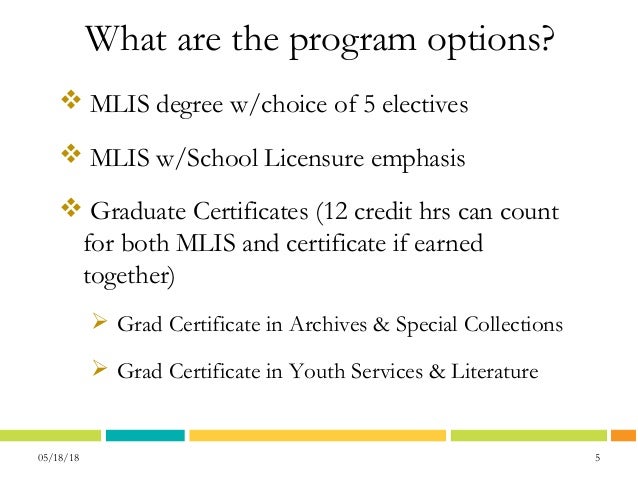 What are the program options?

❖ MLIS degree w/choice of 5 electives

❖ MLIS w/School Licensure emphasis

❖ Graduate Certificates (12 credit hrs can count for both MLIS and certificate if earned together)

➢ Grad Certificate in Archives & Special Collections

➢ Grad Certificate in Youth Services & Literature

05/18/18

5